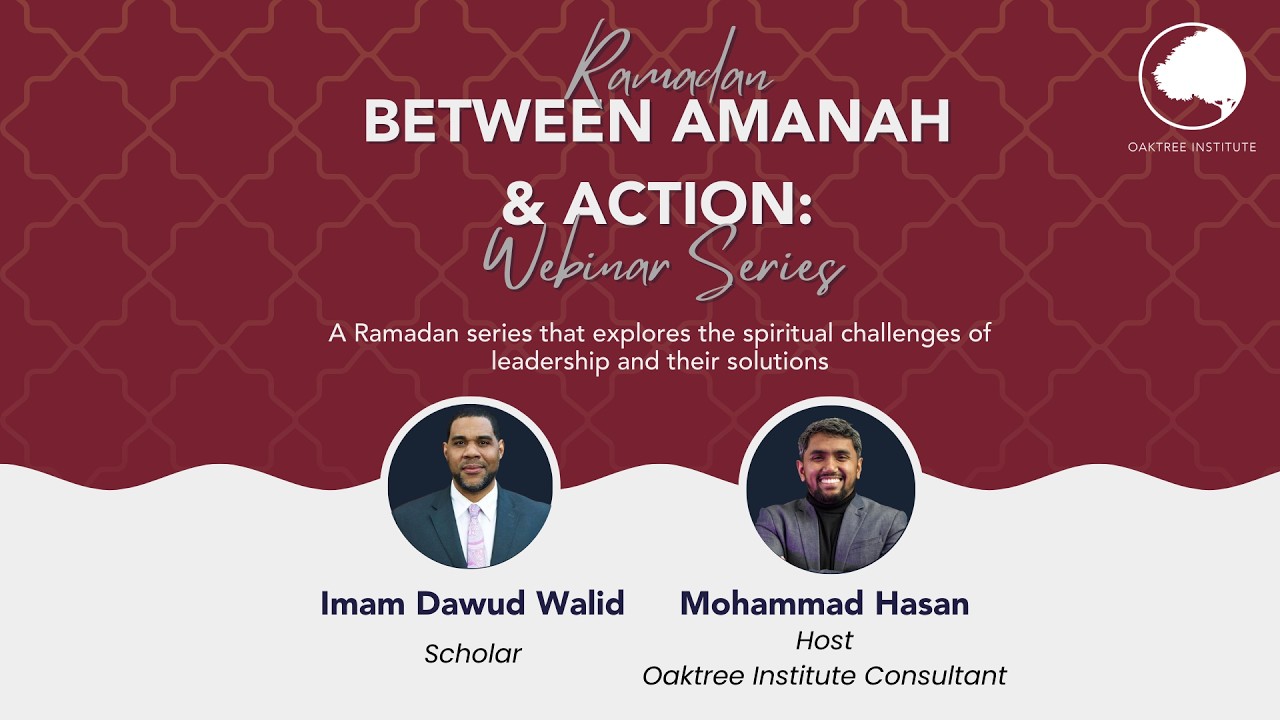 Ramadan
BETWEEN AMANAH & ACTION:
Webinar Series

OAKTREE INSTITUTE

A Ramadan series that explores the spiritual challenges of leadership and their solutions

Imam Dawud Walid
Scholar

Mohammad Hasan
Host
Oaktree Institute Consultant